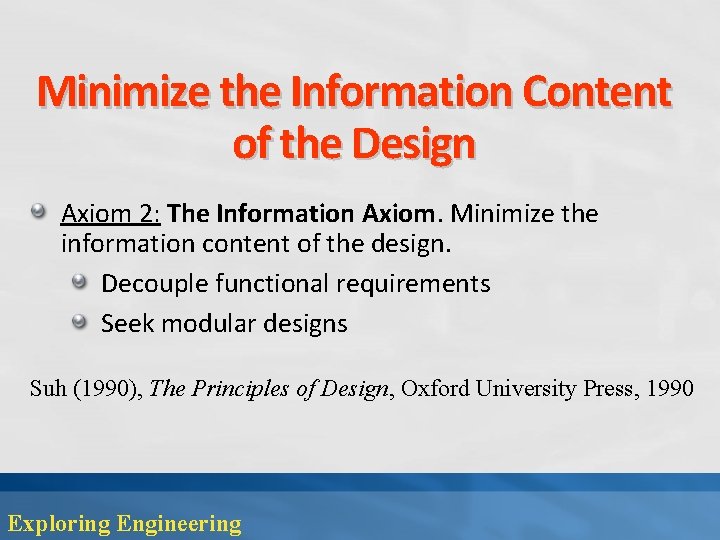 Minimize the Information Content of the Design

Axiom 2: The Information Axiom. Minimize the information content of the design.

Decouple functional requirements

Seek modular designs

Suh (1990), The Principles of Design, Oxford University Press, 1990

Exploring Engineering